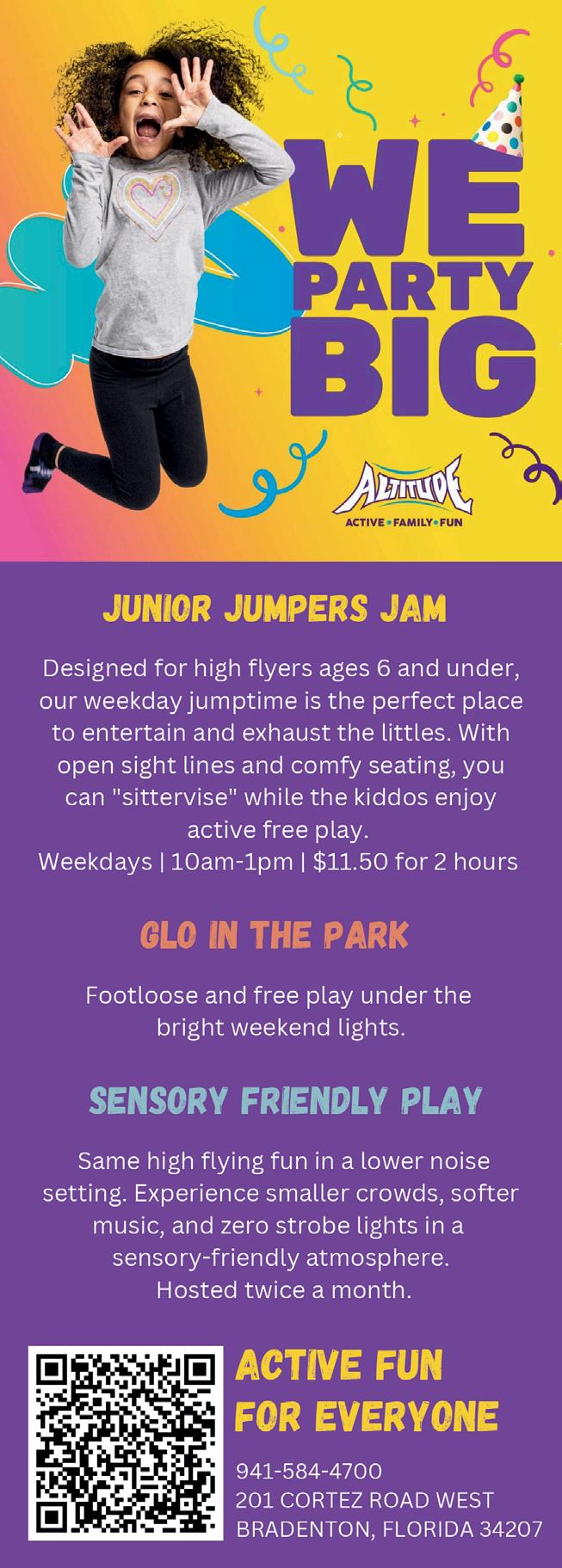 WE PARTY BIG

ALTITUDE
ACTIVE • FAMILY • FUN

JUNIOR JUMPERS JAM

Designed for high flyers ages 6 and under, our weekday jumptime is the perfect place to entertain and exhaust the littles. With open sight lines and comfy seating, you can "sittervise" while the kiddos enjoy active free play.
Weekdays | 10am-1pm | $11.50 for 2 hours

GLO IN THE PARK

Footloose and free play under the bright weekend lights.

SENSORY FRIENDLY PLAY

Same high flying fun in a lower noise setting. Experience smaller crowds, softer music, and zero strobe lights in a sensory-friendly atmosphere.
Hosted twice a month.

ACTIVE FUN FOR EVERYONE

941-584-4700
201 CORTEZ ROAD WEST
BRADENTON, FLORIDA 34207